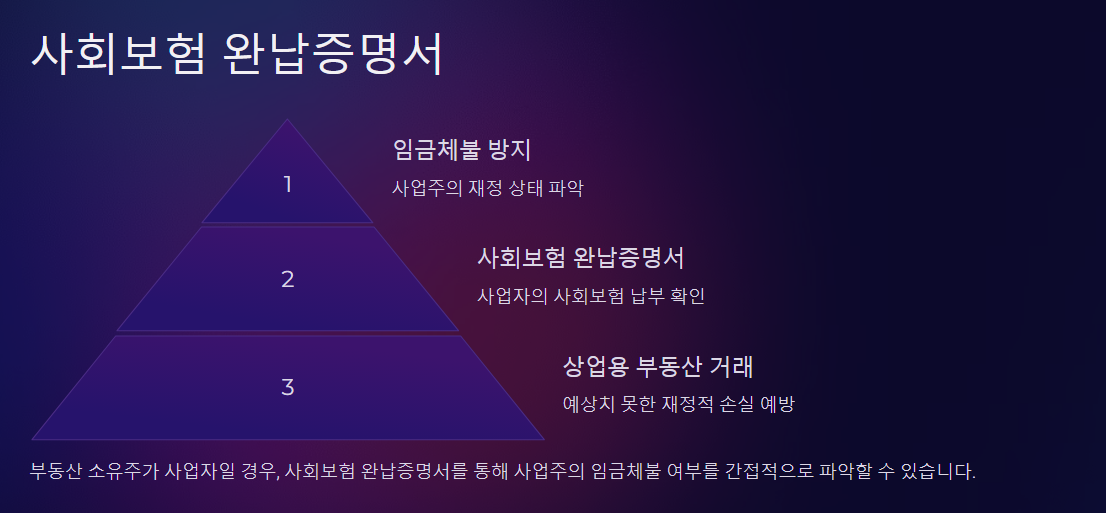 사회보험 완납증명서

1

임금체불 방지

사업주의 재정 상태 파악

2

사회보험 완납증명서

사업자의 사회보험 납부 확인

3

상업용 부동산 거래

예상치 못한 재정적 손실 예방

부동산 소유주가 사업자일 경우, 사회보험 완납증명서를 통해 사업주의 임금체불 여부를 간접적으로 파악할 수 있습니다.